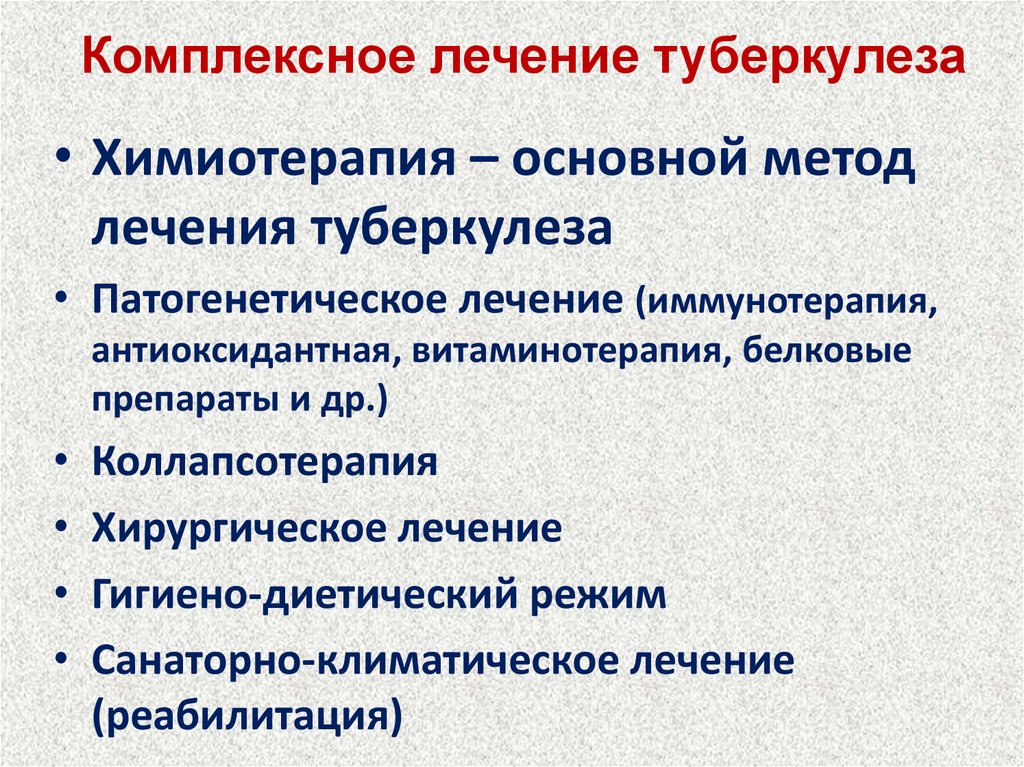 Комплексное лечение туберкулеза

• Химиотерапия – основной метод лечения туберкулеза

• Патогенетическое лечение (иммунотерапия, антиоксидантная, витаминотерапия, белковые препараты и др.)

• Коллапсотерапия

• Хирургическое лечение

• Гигиено-диетический режим

• Санаторно-климатическое лечение (реабилитация)